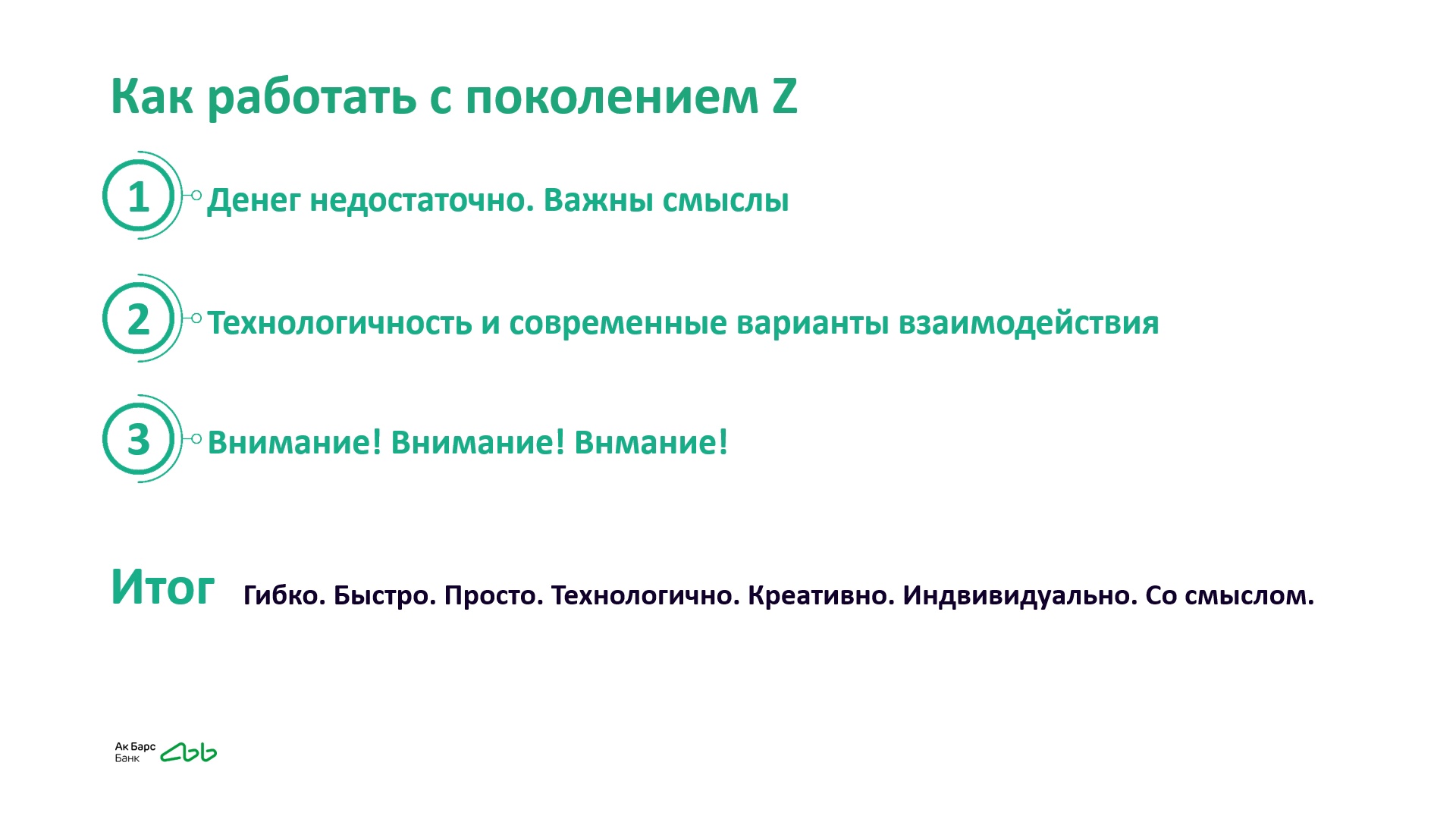 Как работать с поколением Z

1 Денег недостаточно. Важны смыслы

2 Технологичность и современные варианты взаимодействия

3 Внимание! Внимание! Внмание!

Итог Гибко. Быстро. Просто. Технологично. Креативно. Индвивидуально. Со смыслом.

Ак Барс Банк